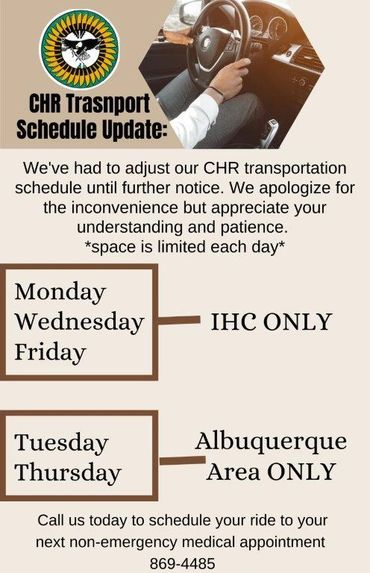 CHR Trasnport Schedule Update:

We've had to adjust our CHR transportation schedule until further notice. We apologize for the inconvenience but appreciate your understanding and patience.
*space is limited each day*

Monday
Wednesday
Friday

IHC ONLY

Tuesday
Thursday

Albuquerque Area ONLY

Call us today to schedule your ride to your next non-emergency medical appointment
869-4485